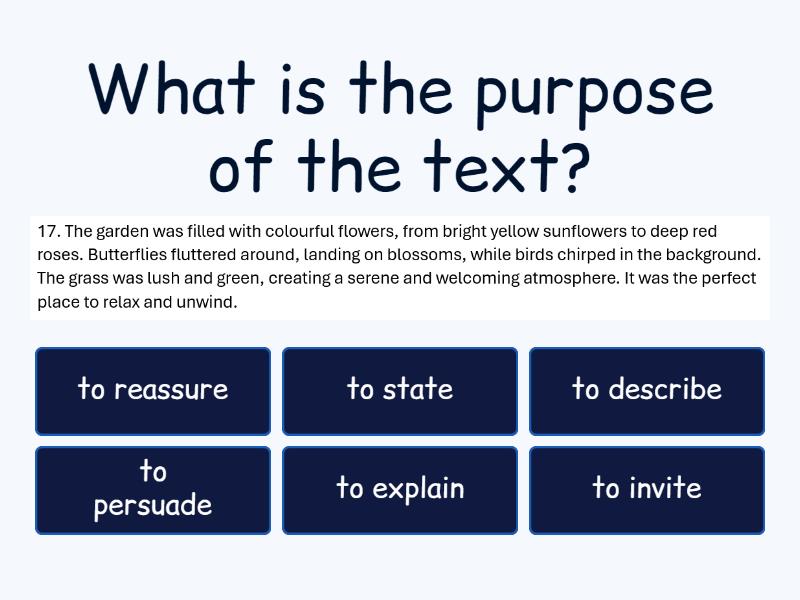 What is the purpose of the text?

17. The garden was filled with colourful flowers, from bright yellow sunflowers to deep red roses. Butterflies fluttered around, landing on blossoms, while birds chirped in the background. The grass was lush and green, creating a serene and welcoming atmosphere. It was the perfect place to relax and unwind.

to reassure

to state

to describe

to persuade

to explain

to invite